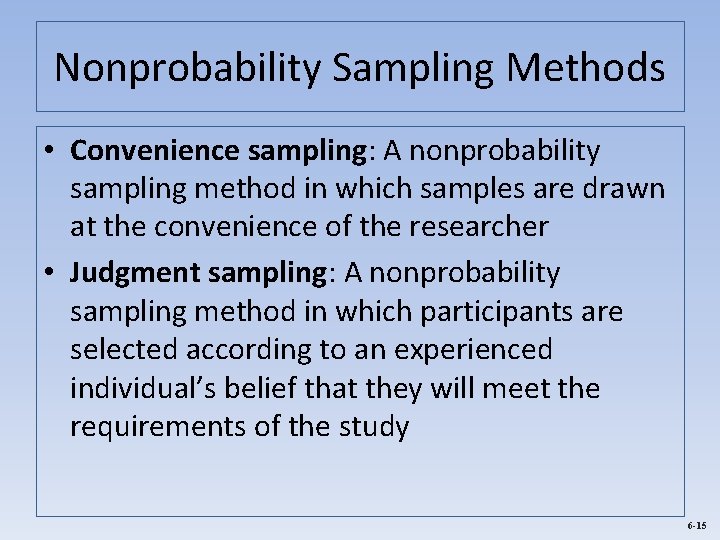 Nonprobability Sampling Methods

• Convenience sampling: A nonprobability sampling method in which samples are drawn at the convenience of the researcher

• Judgment sampling: A nonprobability sampling method in which participants are selected according to an experienced individual's belief that they will meet the requirements of the study

6-15